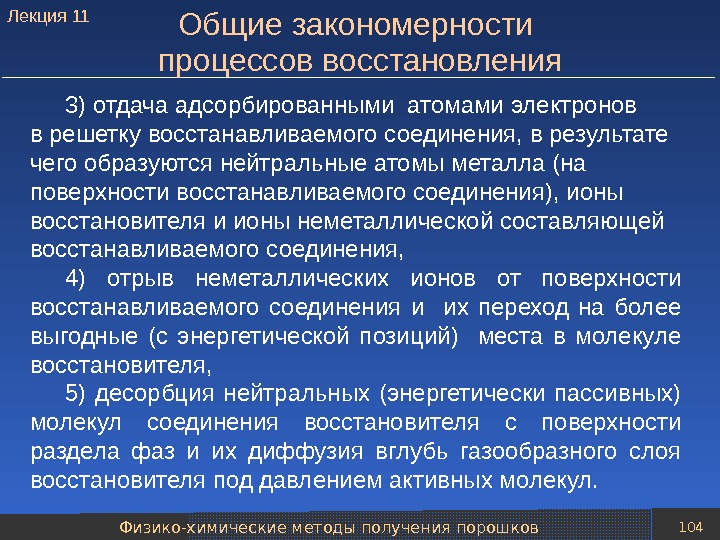 Лекция 11

Общие закономерности процессов восстановления

3) отдача адсорбированными атомами электронов в решетку восстанавливаемого соединения, в результате чего образуются нейтральные атомы металла (на поверхности восстанавливаемого соединения), ионы восстановителя и ионы неметаллической составляющей восстанавливаемого соединения,

4) отрыв неметаллических ионов от поверхности восстанавливаемого соединения и их переход на более выгодные (с энергетической позиций) места в молекуле восстановителя,

5) десорбция нейтральных (энергетически пассивных) молекул соединения восстановителя с поверхности раздела фаз и их диффузия вглубь газообразного слоя восстановителя под давлением активных молекул.

Физико-химические методы получения порошков

104